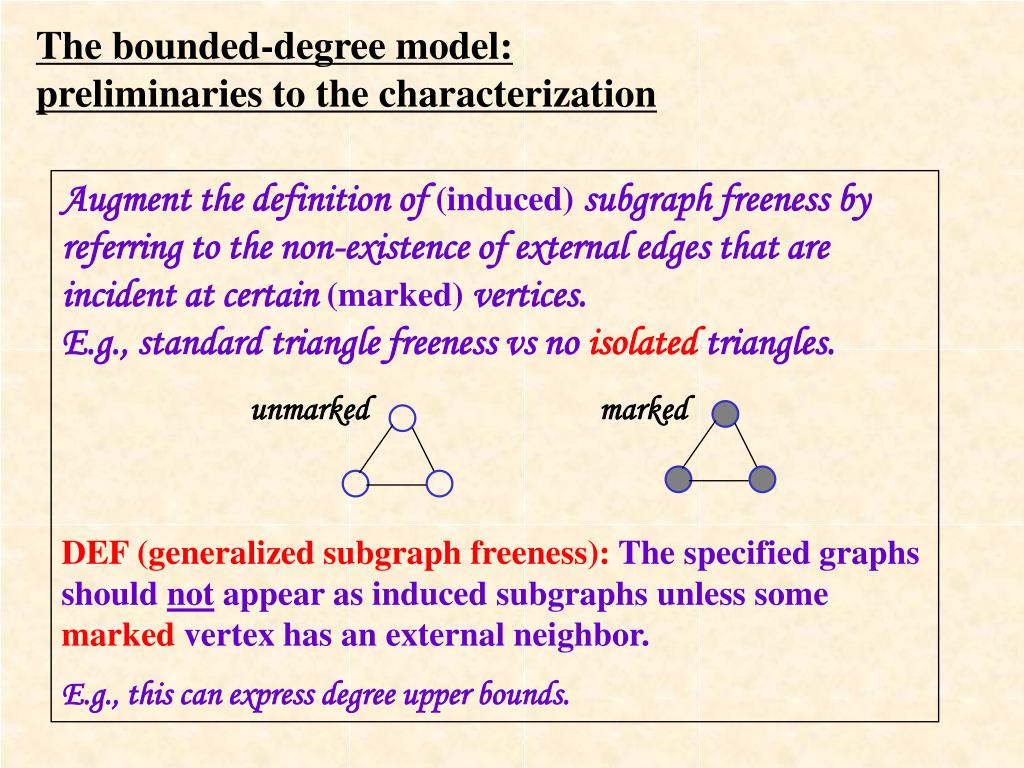 The bounded-degree model: preliminaries to the characterization

Augment the definition of (induced) subgraph freeness by referring to the non-existence of external edges that are incident at certain (marked) vertices.
E.g., standard triangle freeness vs no isolated triangles.

unmarked

marked

DEF (generalized subgraph freeness): The specified graphs should not appear as induced subgraphs unless some marked vertex has an external neighbor.

E.g., this can express degree upper bounds.